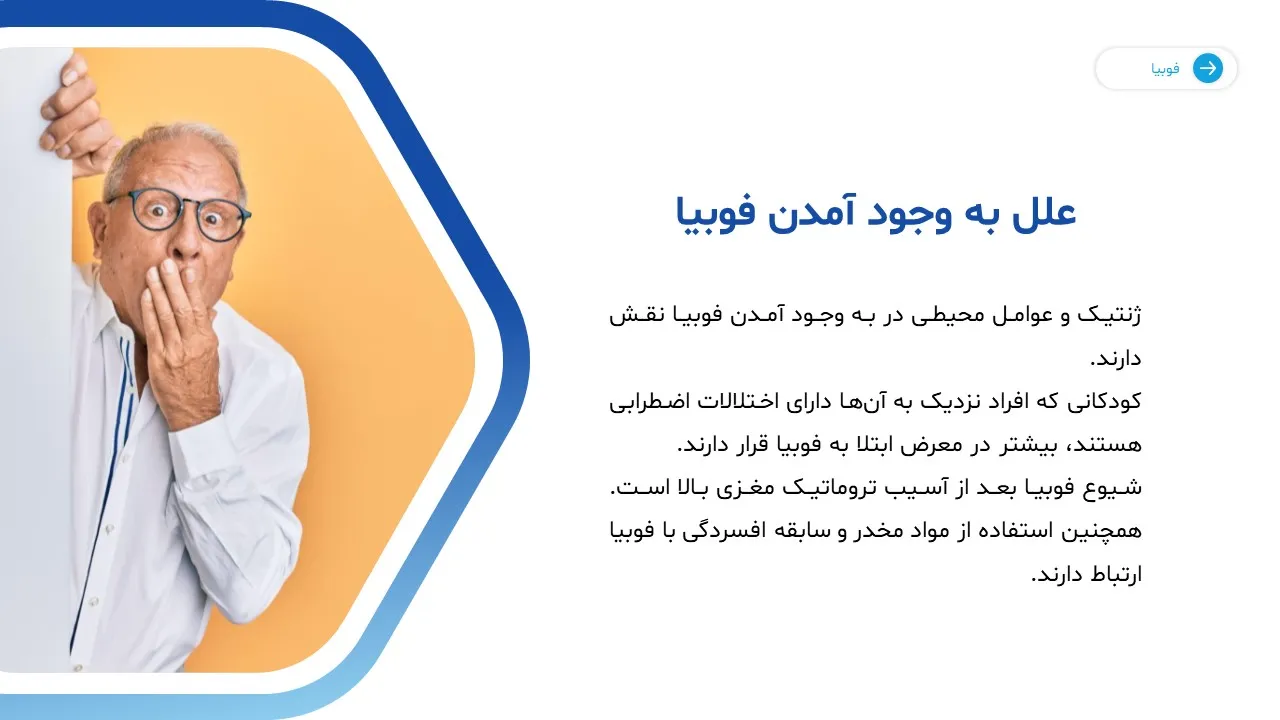 فوبیا

علل به وجود آمدن فوبیا

ژنتیک و عوامل محیطی در به وجود آمدن فوبیا نقش دارند.
کودکانی که افراد نزدیک به آن‌ها دارای اختلالات اضطرابی هستند، بیشتر در معرض ابتلا به فوبیا قرار دارند.
شیوع فوبیا بعد از آسیب تروماتیک مغزی بالا است.
همچنین استفاده از مواد مخدر و سابقه افسردگی با فوبیا ارتباط دارند.